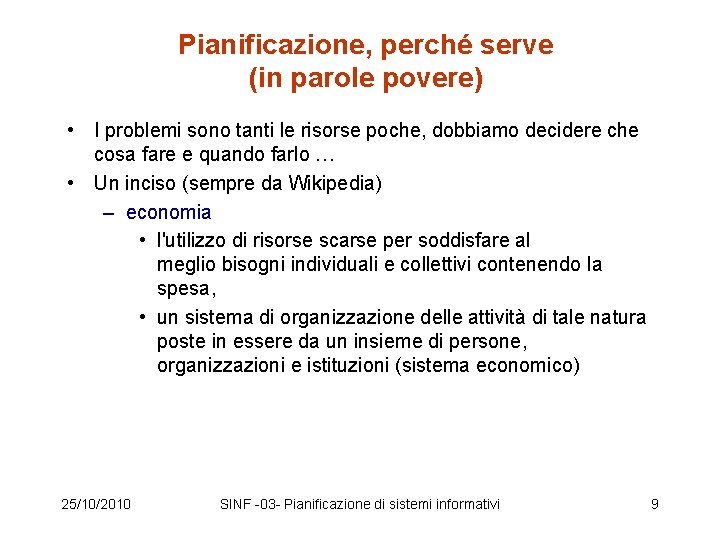 Pianificazione, perché serve
(in parole povere)

• I problemi sono tanti le risorse poche, dobbiamo decidere che cosa fare e quando farlo …
• Un inciso (sempre da Wikipedia)
– economia
• l'utilizzo di risorse scarse per soddisfare al meglio bisogni individuali e collettivi contenendo la spesa,
• un sistema di organizzazione delle attività di tale natura poste in essere da un insieme di persone, organizzazioni e istituzioni (sistema economico)

25/10/2010 SINF -03- Pianificazione di sistemi informativi 9